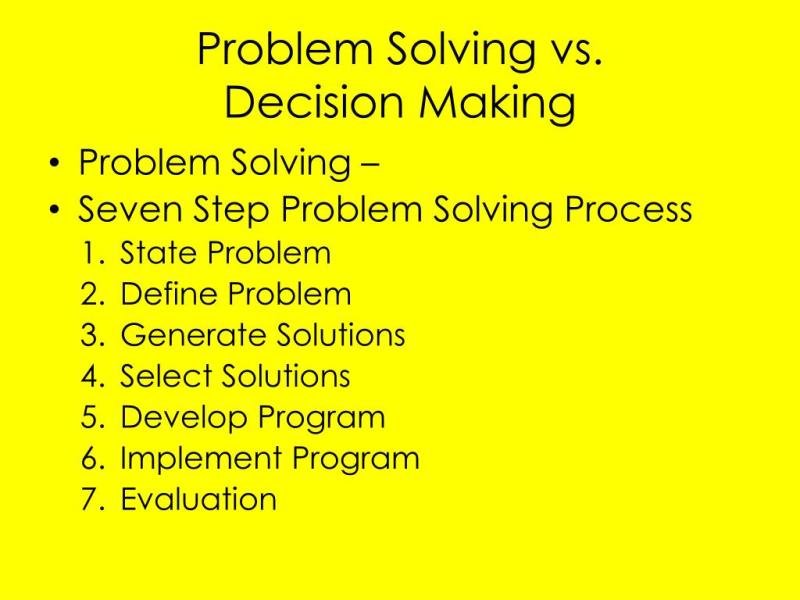 Problem Solving vs. Decision Making

• Problem Solving –
• Seven Step Problem Solving Process
1. State Problem
2. Define Problem
3. Generate Solutions
4. Select Solutions
5. Develop Program
6. Implement Program
7. Evaluation